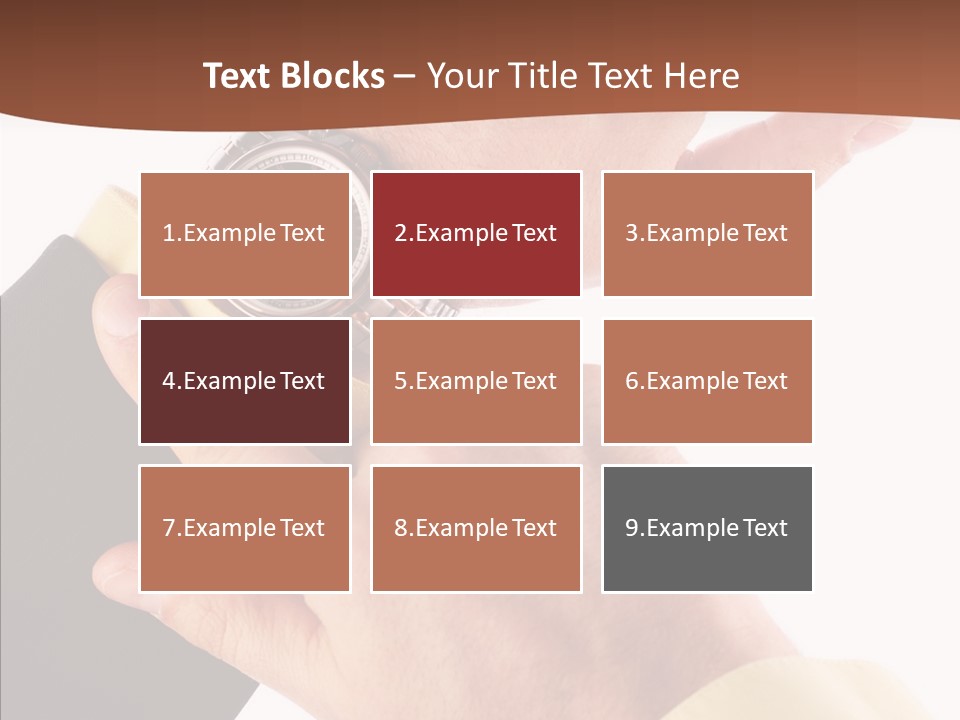 Text Blocks – Your Title Text Here

1.Example Text

2.Example Text

3.Example Text

4.Example Text

5.Example Text

6.Example Text

7.Example Text

8.Example Text

9.Example Text